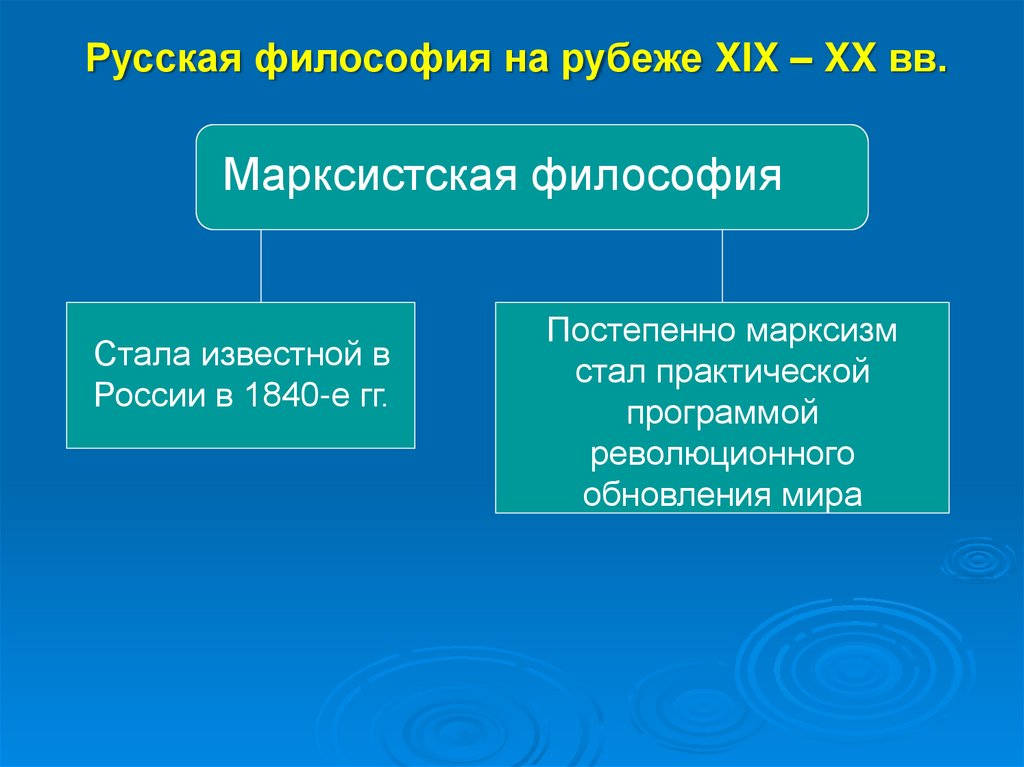 Русская философия на рубеже XIX – XX вв.

Марксистская философия

Стала известной в России в 1840-е гг.

Постепенно марксизм стал практической программой революционного обновления мира